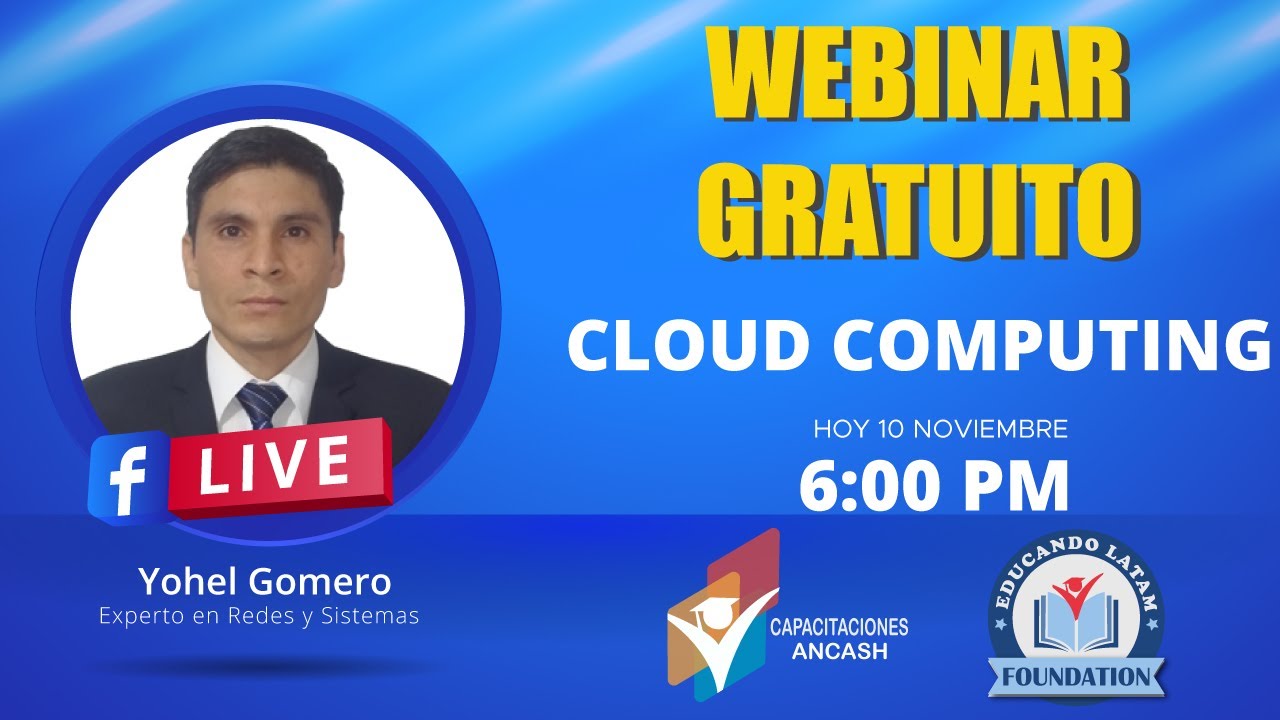 WEBINAR GRATUITO

CLOUD COMPUTING

HOY 10 NOVIEMBRE
6:00 PM

f LIVE

Yohel Gomero
Experto en Redes y Sistemas

CAPACITACIONES ANCASH

EDUCANDO LATAM
FOUNDATION